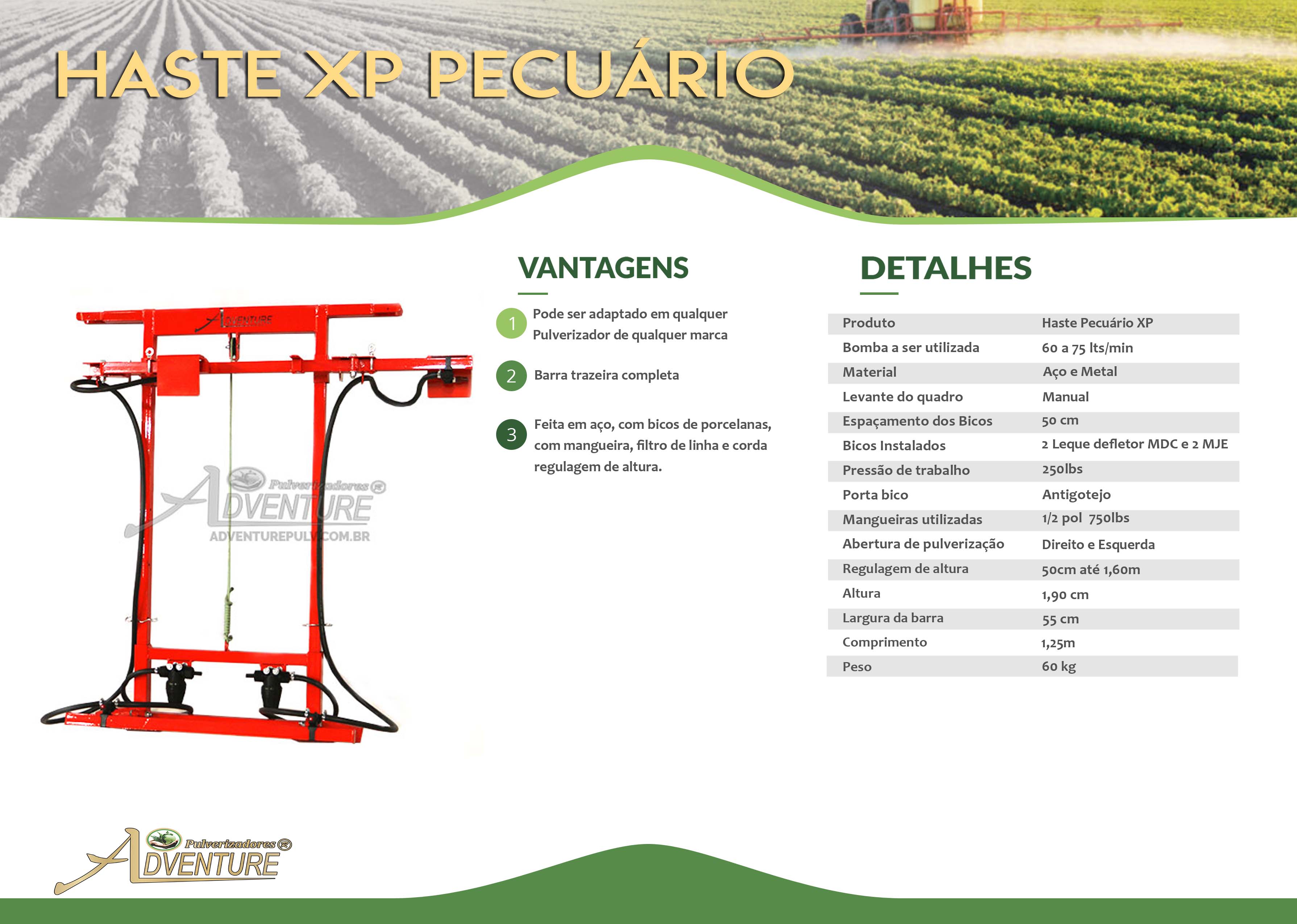 HASTE XP PECUÁRIO

ADVENTURE

Pulverizadores®
ADVENTURE
ADVENTUREPULV.COM.BR

VANTAGENS

1 Pode ser adaptado em qualquer Pulverizador de qualquer marca

2 Barra trazeira completa

3 Feita em aço, com bicos de porcelanas, com mangueira, filtro de linha e corda regulagem de altura.

DETALHES

| Produto | Haste Pecuário XP |
|---|---|
| Bomba a ser utilizada | 60 a 75 lts/min |
| Material | Aço e Metal |
| Levante do quadro | Manual |
| Espaçamento dos Bicos | 50 cm |
| Bicos Instalados | 2 Leque defletor MDC e 2 MJE |
| Pressão de trabalho | 250lbs |
| Porta bico | Antigotejo |
| Mangueiras utilizadas | 1/2 pol 750lbs |
| Abertura de pulverização | Direito e Esquerda |
| Regulagem de altura | 50cm até 1,60m |
| Altura | 1,90 cm |
| Largura da barra | 55 cm |
| Comprimento | 1,25m |
| Peso | 60 kg |

Pulverizadores®
ADVENTURE